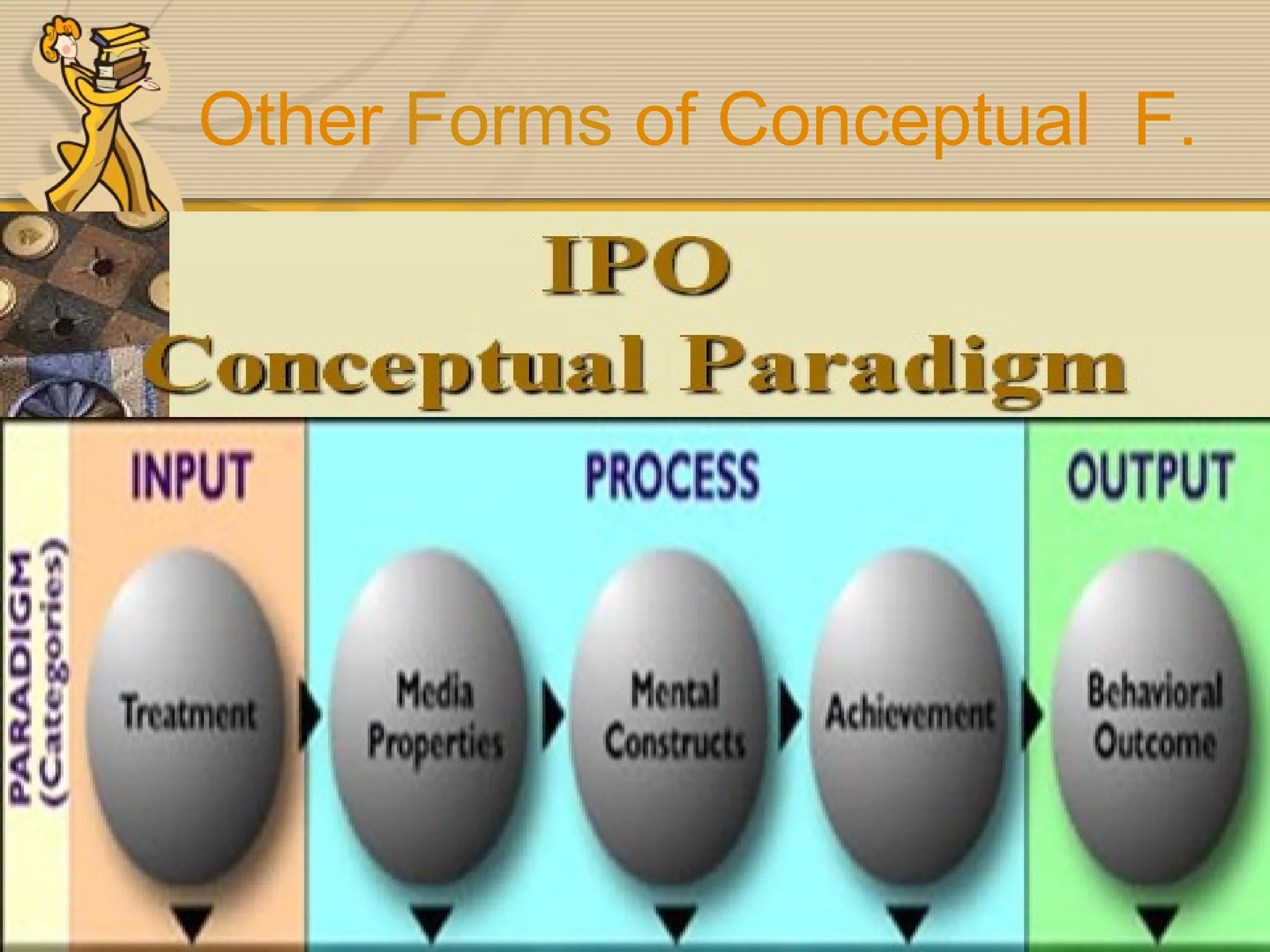 Other Forms of Conceptual F.

IPO
Conceptual Paradigm

PARADIGM (Categories)

INPUT

PROCESS

OUTPUT

Treatment

Media Properties

Mental Constructs

Achievement

Behavioral Outcome